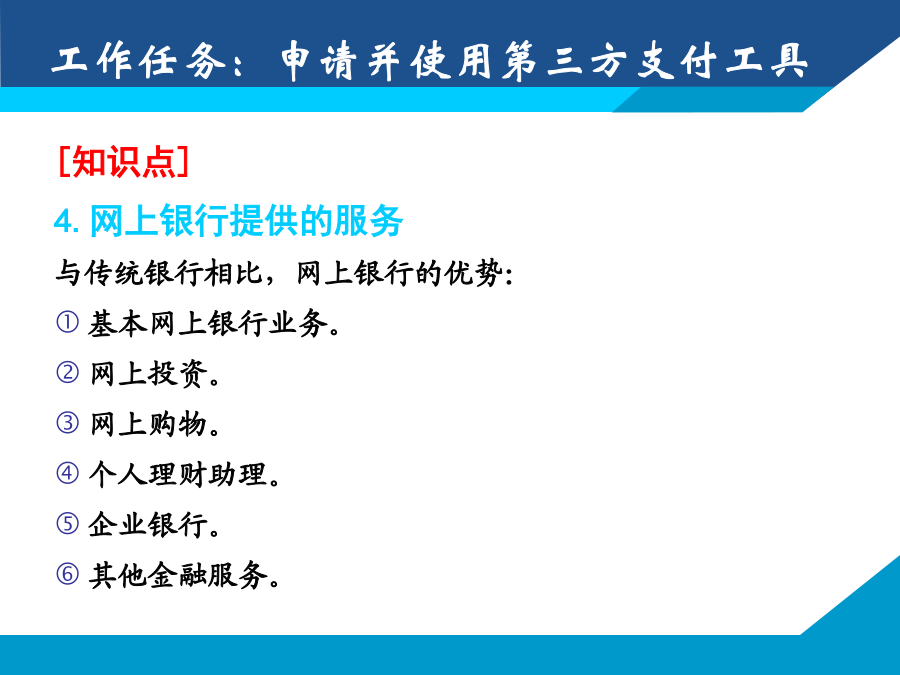 工作任务：申请并使用第三方支付工具

[知识点]

4. 网上银行提供的服务

与传统银行相比，网上银行的优势：

① 基本网上银行业务。

② 网上投资。

③ 网上购物。

④ 个人理财助理。

⑤ 企业银行。

⑥ 其他金融服务。